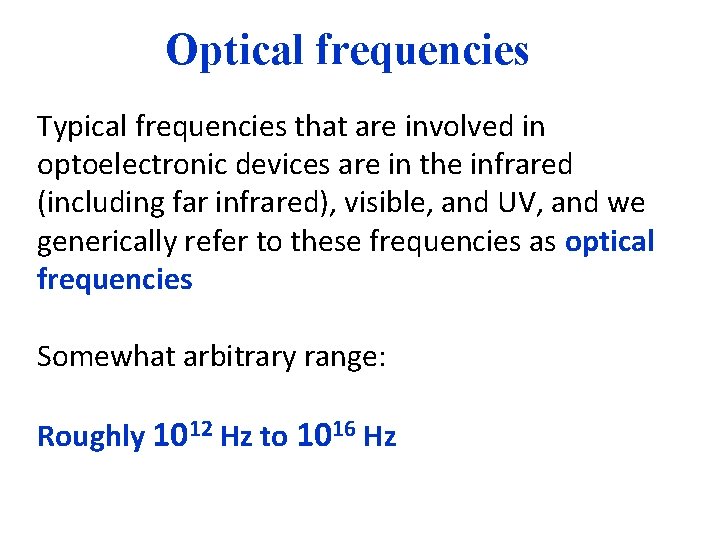 Optical frequencies

Typical frequencies that are involved in optoelectronic devices are in the infrared (including far infrared), visible, and UV, and we generically refer to these frequencies as optical frequencies

Somewhat arbitrary range:

Roughly $10^{12}$ Hz to $10^{16}$ Hz